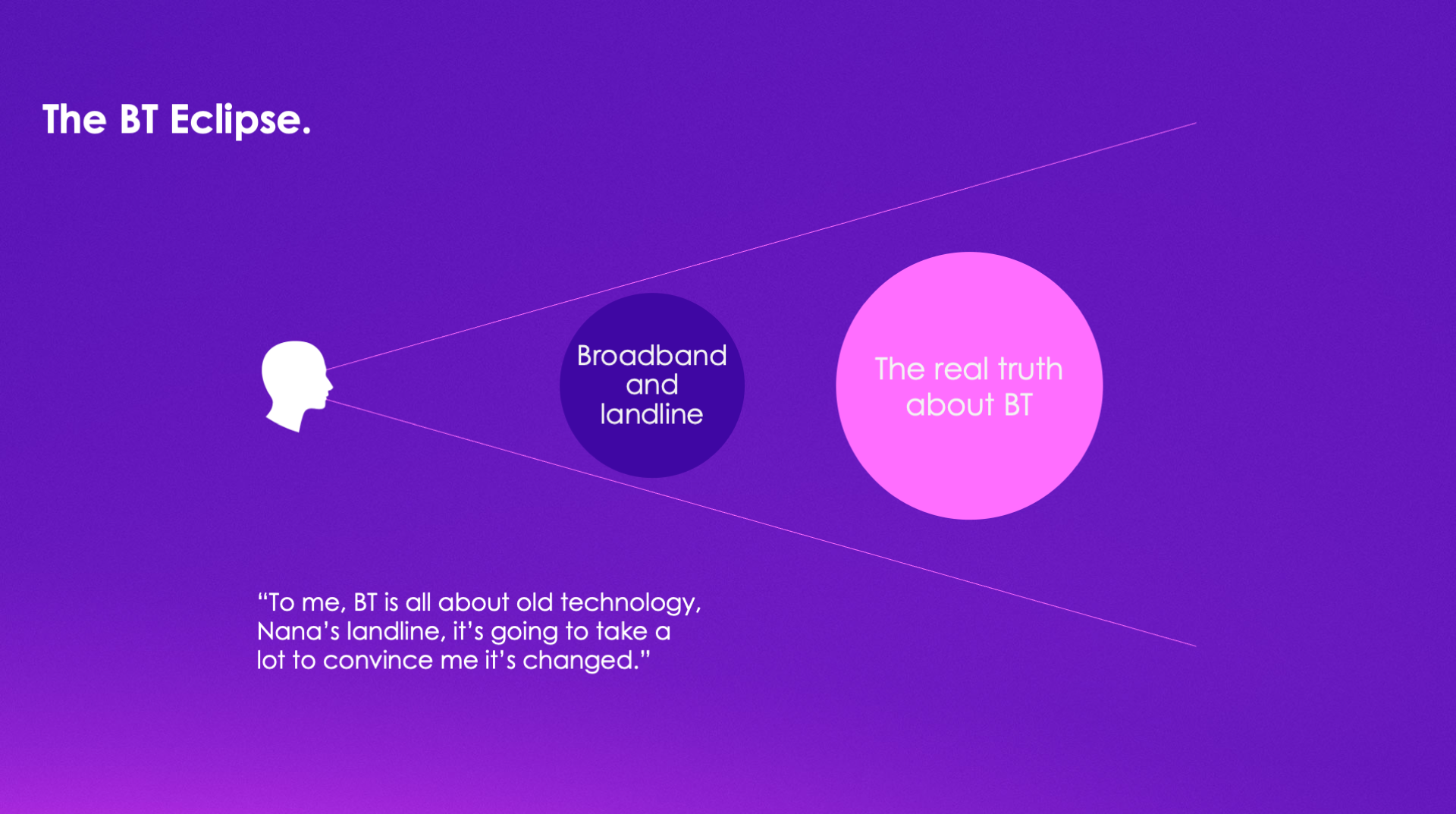 The BT Eclipse.

Broadband and landline

The real truth about BT

“To me, BT is all about old technology, Nana’s landline, it’s going to take a lot to convince me it’s changed.”